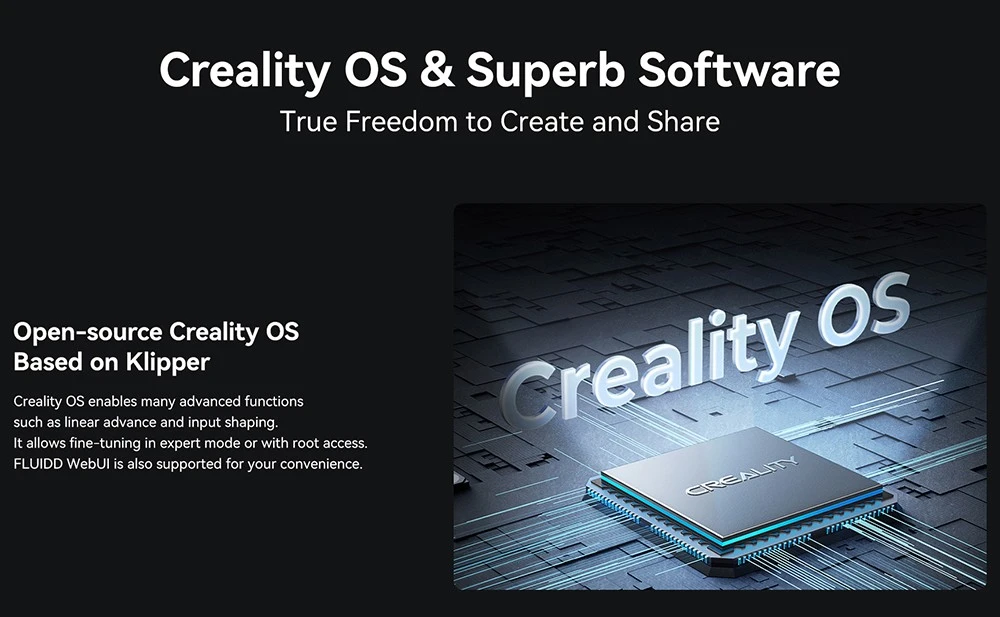 Creality OS & Superb Software
True Freedom to Create and Share

Open-source Creality OS
Based on Klipper

Creality OS enables many advanced functions such as linear advance and input shaping. It allows fine-tuning in expert mode or with root access. FLUIDD WebUI is also supported for your convenience.

Creality OS

CREALITY